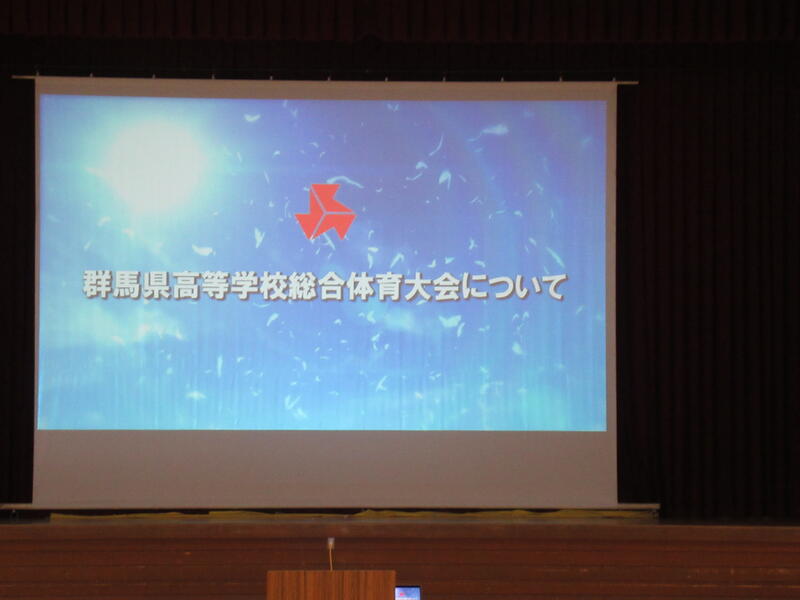 群馬県高等学校総合体育大会について